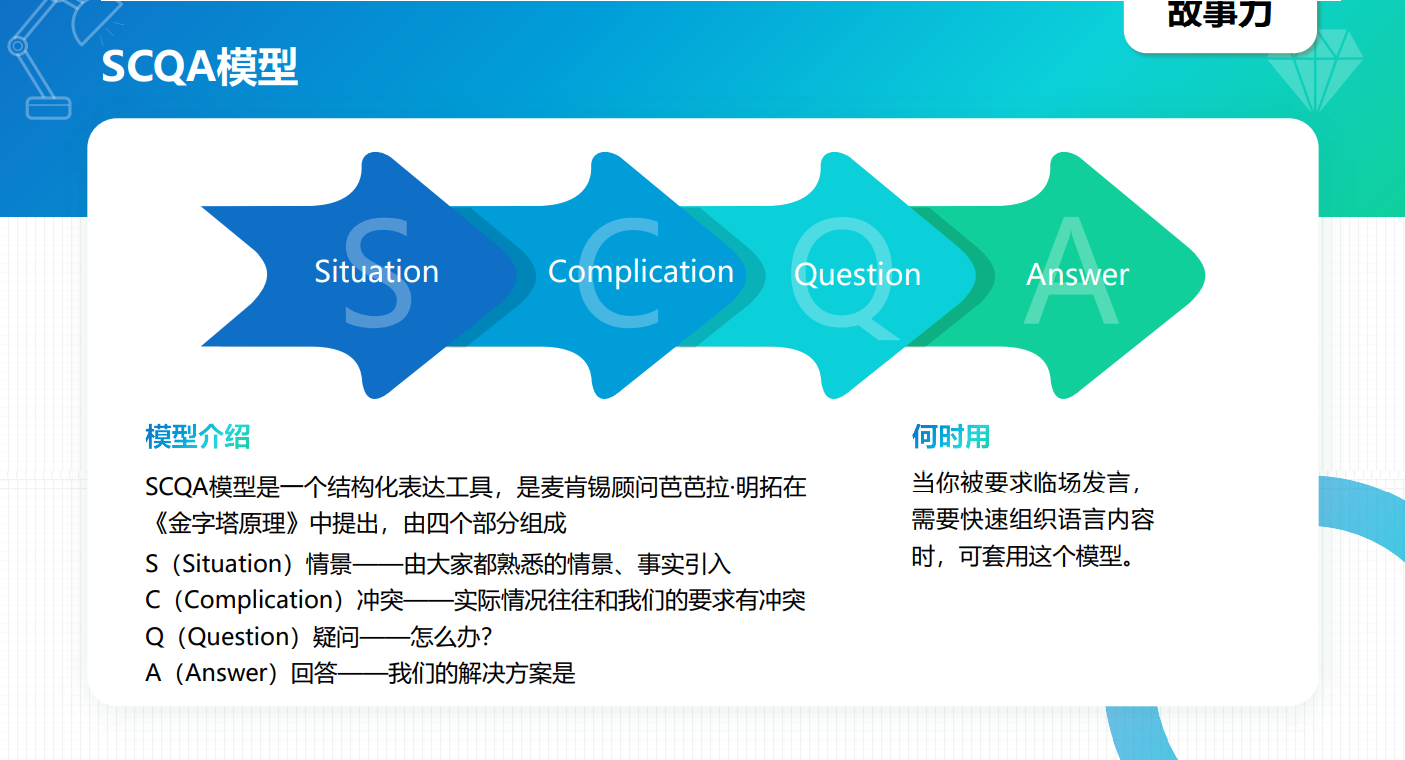 故事力

SCQA模型

S Situation

C Complication

Q Question

A Answer

模型介绍

SCQA模型是一个结构化表达工具，是麦肯锡顾问芭芭拉·明拓在《金字塔原理》中提出，由四个部分组成

S（Situation）情景——由大家都熟悉的情景、事实引入

C（Complication）冲突——实际情况往往和我们的要求有冲突

Q（Question）疑问——怎么办？

A（Answer）回答——我们的解决方案是

何时用

当你被要求临场发言，需要快速组织语言内容时，可套用这个模型。